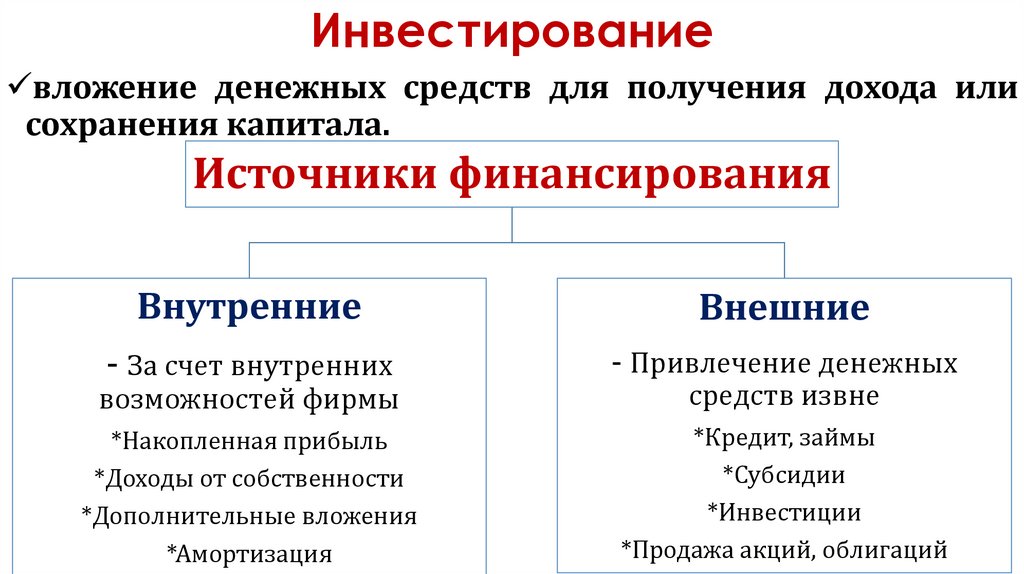 Инвестирование

✓вложение денежных средств для получения дохода или сохранения капитала.

Источники финансирования

Внутренние

- За счет внутренних возможностей фирмы

*Накопленная прибыль

*Доходы от собственности

*Дополнительные вложения

*Амортизация

Внешние

- Привлечение денежных средств извне

*Кредит, займы

*Субсидии

*Инвестиции

*Продажа акций, облигаций